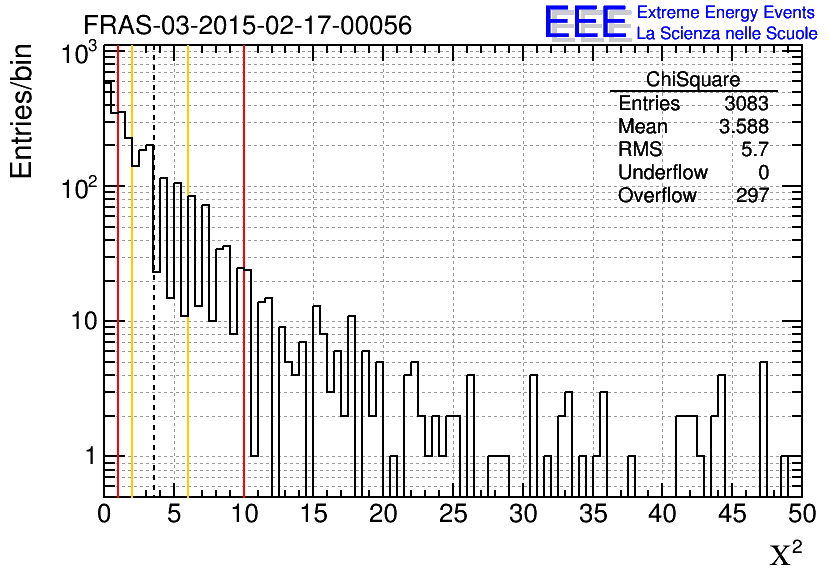 FRAS-03-2015-02-17-00056

EEE Extreme Energy Events
La Scienza nelle Scuole

Entries/bin

$10^3$
$10^2$
10
1

| ChiSquare | |
|---|---|
| Entries | 3083 |
| Mean | 3.588 |
| RMS | 5.7 |
| Underflow | 0 |
| Overflow | 297 |

0 5 10 15 20 25 30 35 40 45 50

$\chi^2$